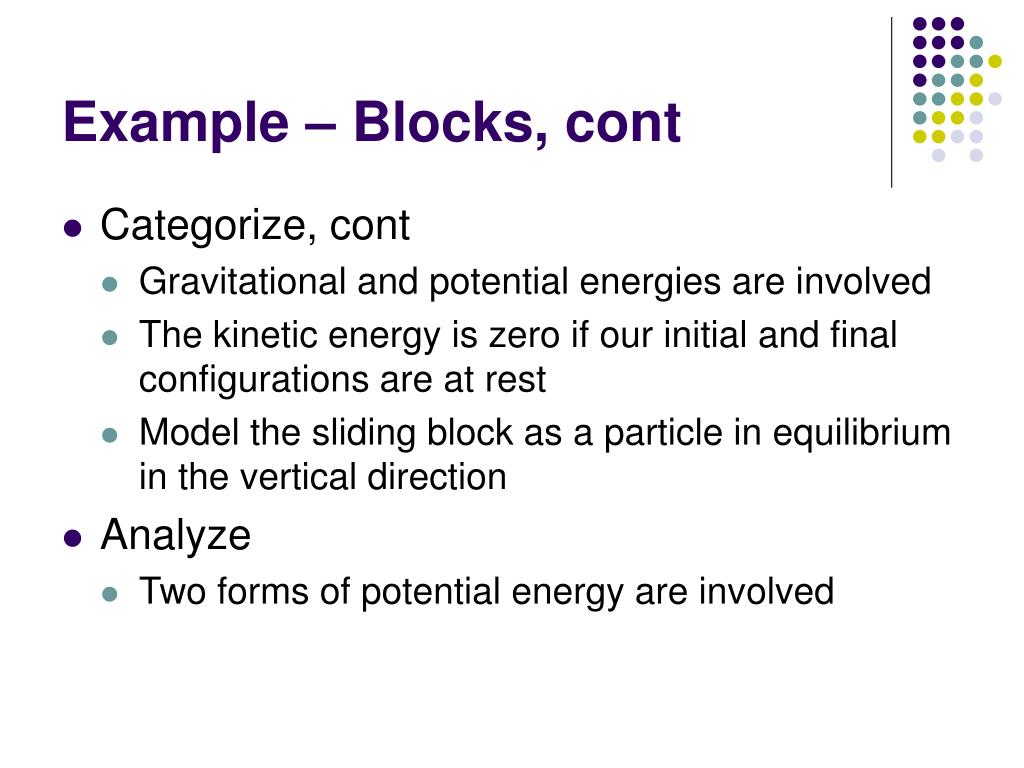 Example – Blocks, cont

- Categorize, cont
  - Gravitational and potential energies are involved
  - The kinetic energy is zero if our initial and final configurations are at rest
  - Model the sliding block as a particle in equilibrium in the vertical direction
- Analyze
  - Two forms of potential energy are involved